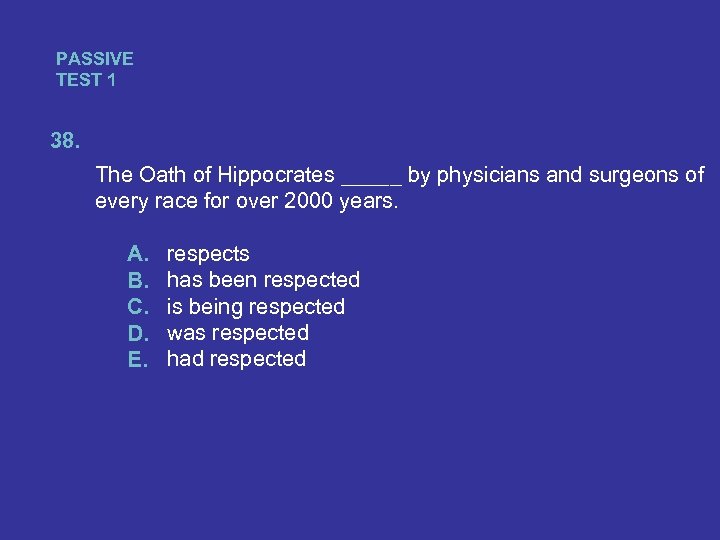 PASSIVE
TEST 1

38.

The Oath of Hippocrates _____ by physicians and surgeons of every race for over 2000 years.

A. respects
B. has been respected
C. is being respected
D. was respected
E. had respected